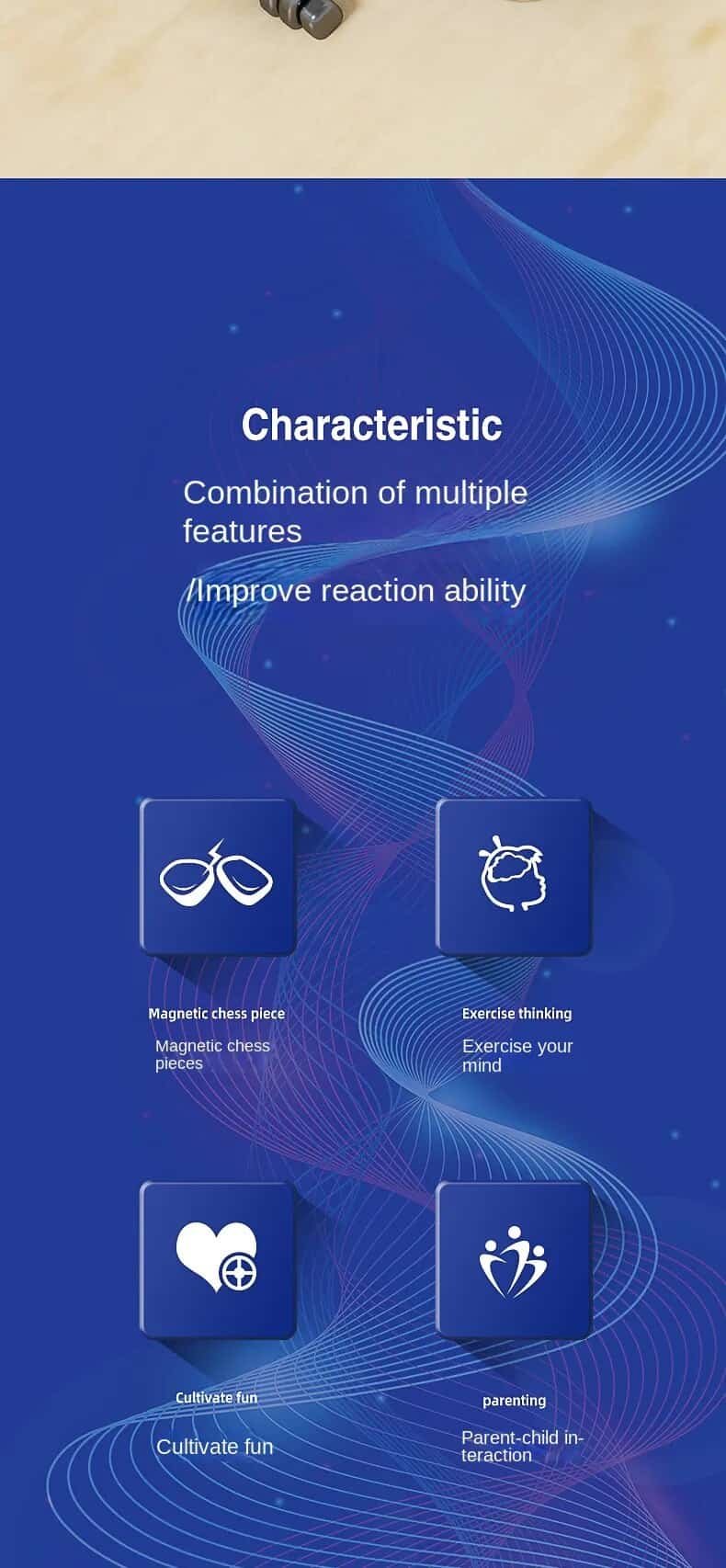 Characteristic

Combination of multiple features

/Improve reaction ability

Magnetic chess piece

Magnetic chess pieces

Exercise thinking

Exercise your mind

Cultivate fun

Cultivate fun

parenting

Parent-child interaction